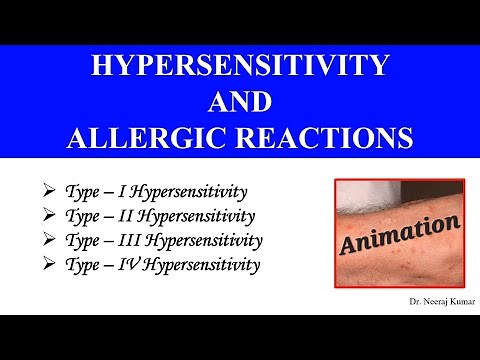 HYPERSENSITIVITY
AND
ALLERGIC REACTIONS

➢ Type – I Hypersensitivity
➢ Type – II Hypersensitivity
➢ Type – III Hypersensitivity
➢ Type – IV Hypersensitivity

Animation

Dr. Neeraj Kumar